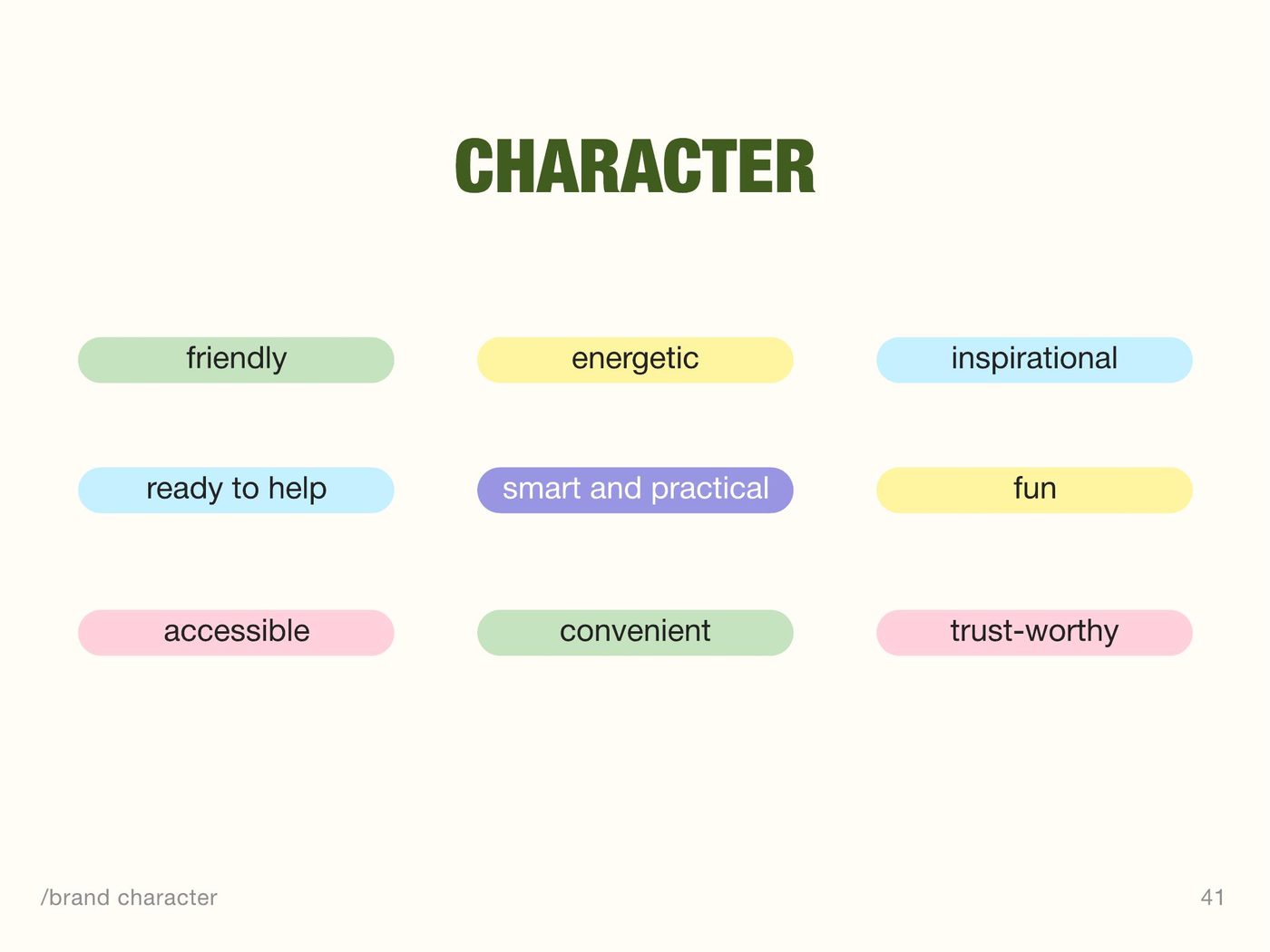 CHARACTER

friendly

energetic

inspirational

ready to help

smart and practical

fun

accessible

convenient

trust-worthy

/brand character

41